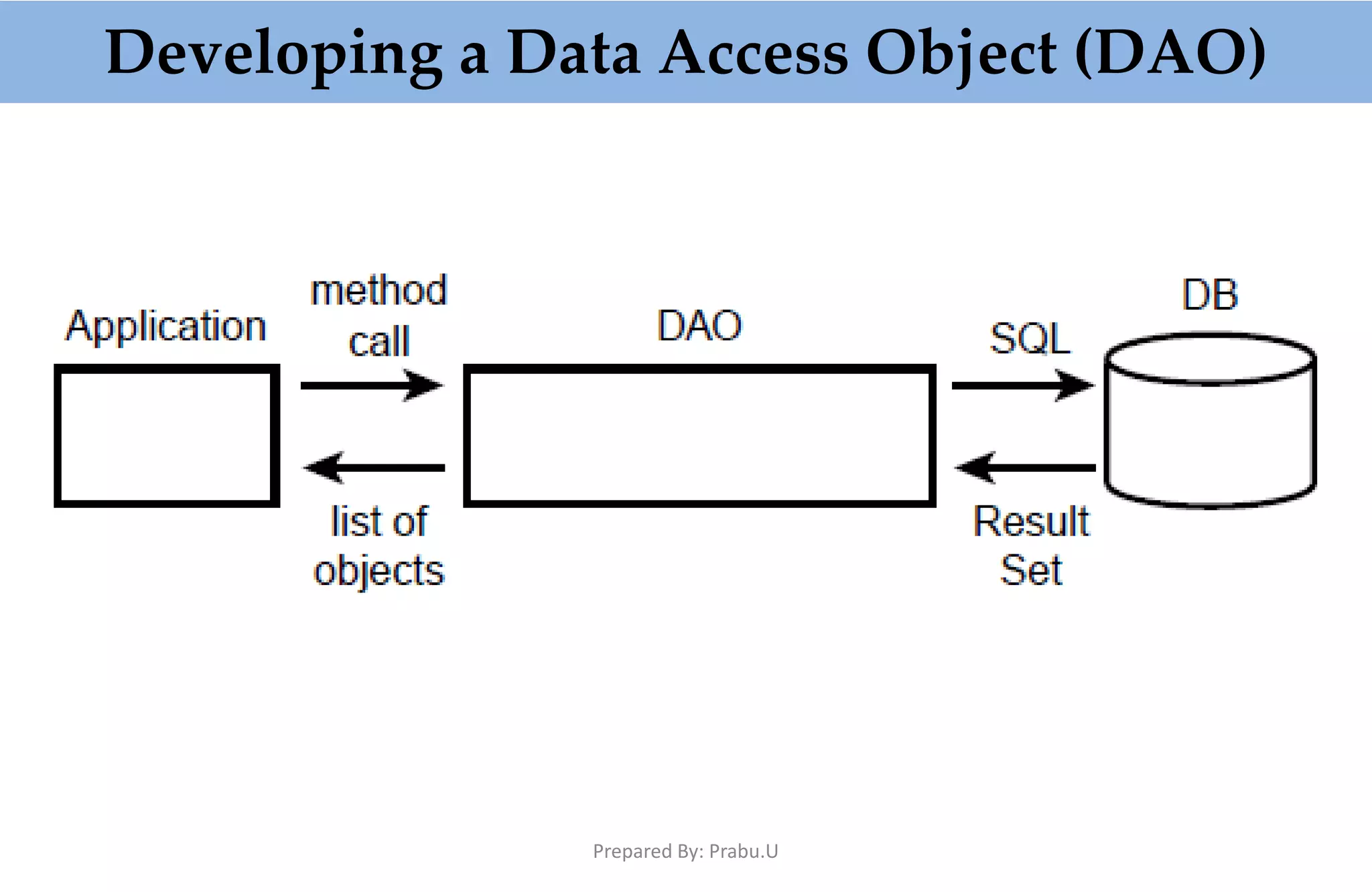 Developing a Data Access Object (DAO)

Application

method call

DAO

SQL

DB

list of objects

Result Set

Prepared By: Prabu.U